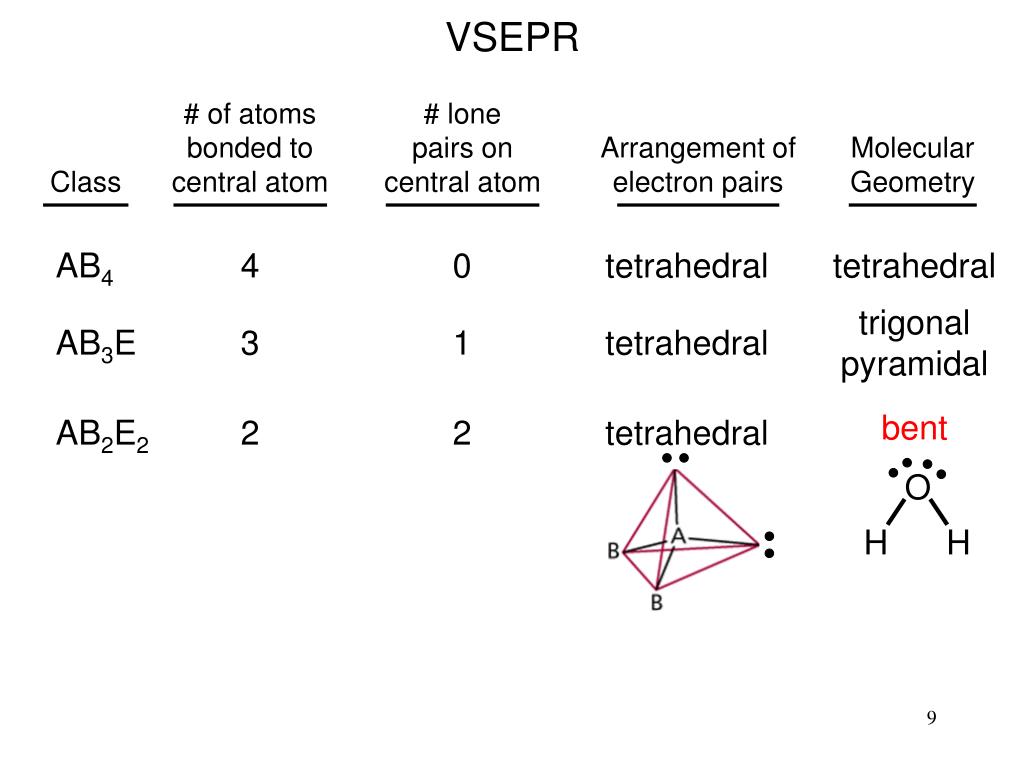 VSEPR

| Class | # of atoms bonded to central atom | # lone pairs on central atom | Arrangement of electron pairs | Molecular Geometry |
|---|---|---|---|---|
| $AB_4$ | 4 | 0 | tetrahedral | tetrahedral |
| $AB_3E$ | 3 | 1 | tetrahedral | trigonal pyramidal |
| $AB_2E_2$ | 2 | 2 | tetrahedral | bent |

A
B
B

O
H H

9